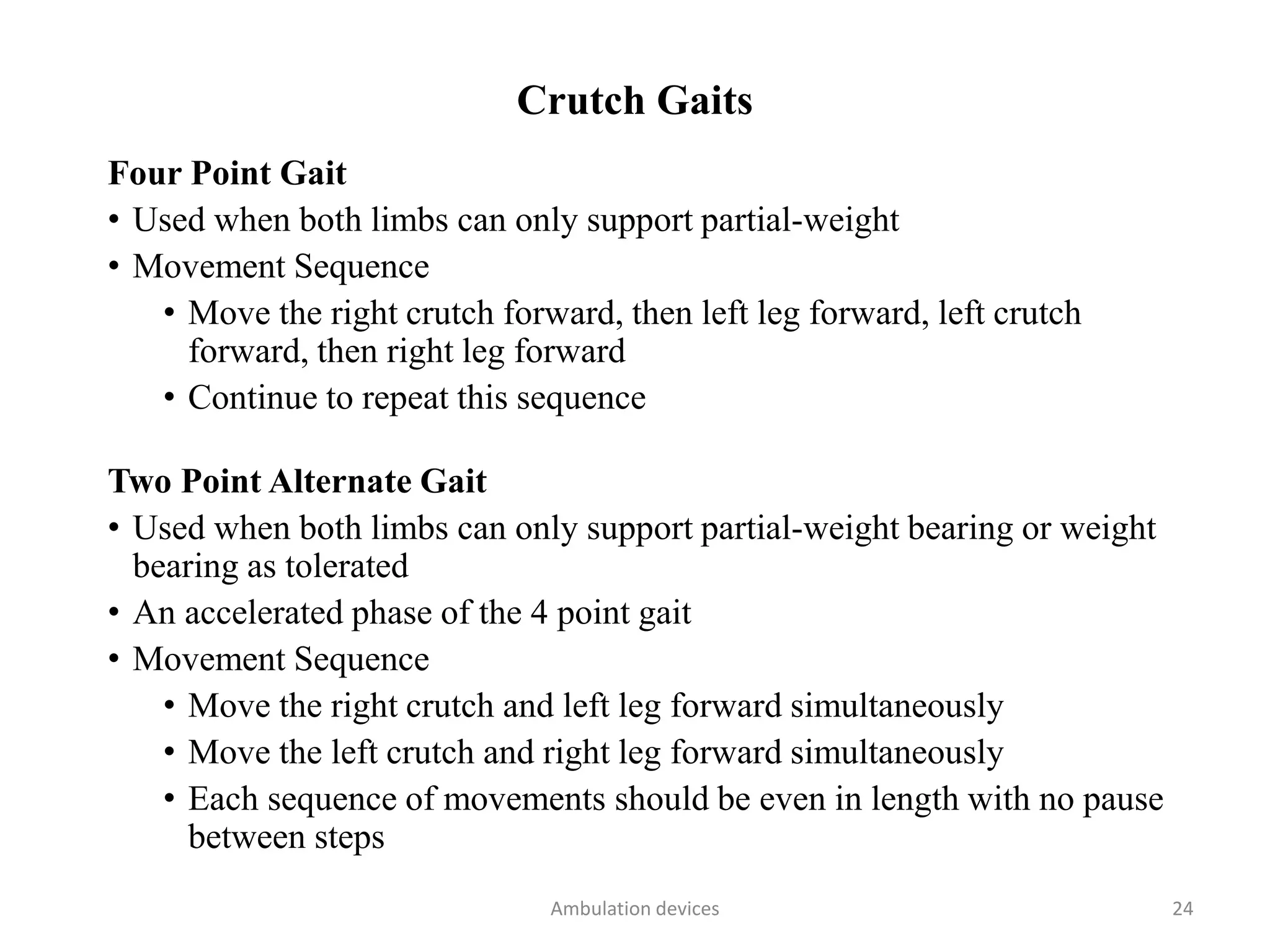 Crutch Gaits

Four Point Gait
• Used when both limbs can only support partial-weight
• Movement Sequence
  • Move the right crutch forward, then left leg forward, left crutch forward, then right leg forward
  • Continue to repeat this sequence

Two Point Alternate Gait
• Used when both limbs can only support partial-weight bearing or weight bearing as tolerated
• An accelerated phase of the 4 point gait
• Movement Sequence
  • Move the right crutch and left leg forward simultaneously
  • Move the left crutch and right leg forward simultaneously
  • Each sequence of movements should be even in length with no pause between steps

Ambulation devices

24